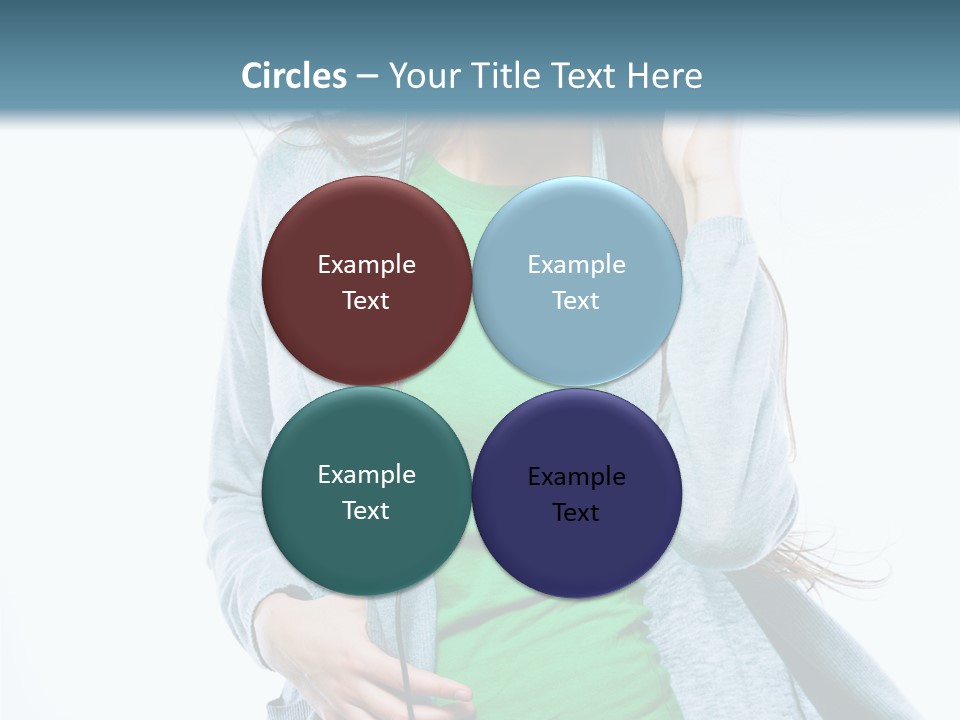 Circles – Your Title Text Here

Example Text

Example Text

Example Text

Example Text